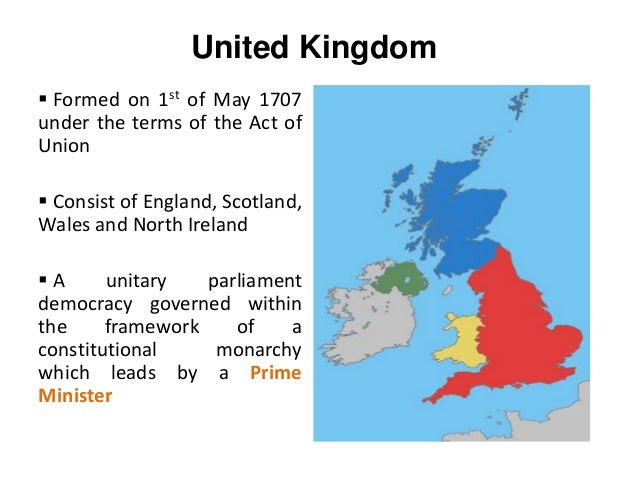 United Kingdom

▪ Formed on 1$^{st}$ of May 1707 under the terms of the Act of Union

▪ Consist of England, Scotland, Wales and North Ireland

▪ A unitary parliament democracy governed within the framework of a constitutional monarchy which leads by a Prime Minister